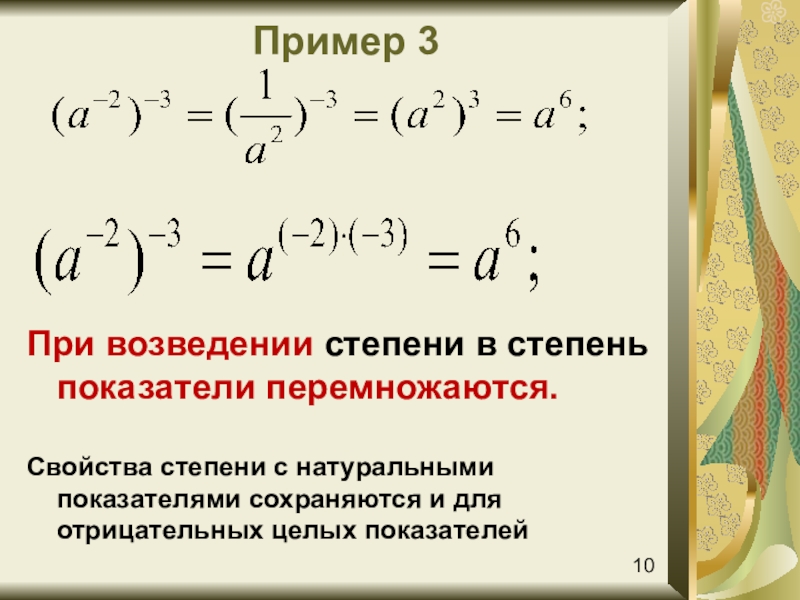 Пример 3

$(a^{-2})^{-3} = (\frac{1}{a^2})^{-3} = (a^2)^3 = a^6;$

$(a^{-2})^{-3} = a^{(-2)\cdot(-3)} = a^6;$

При возведении степени в степень показатели перемножаются.

Свойства степени с натуральными показателями сохраняются и для отрицательных целых показателей

10